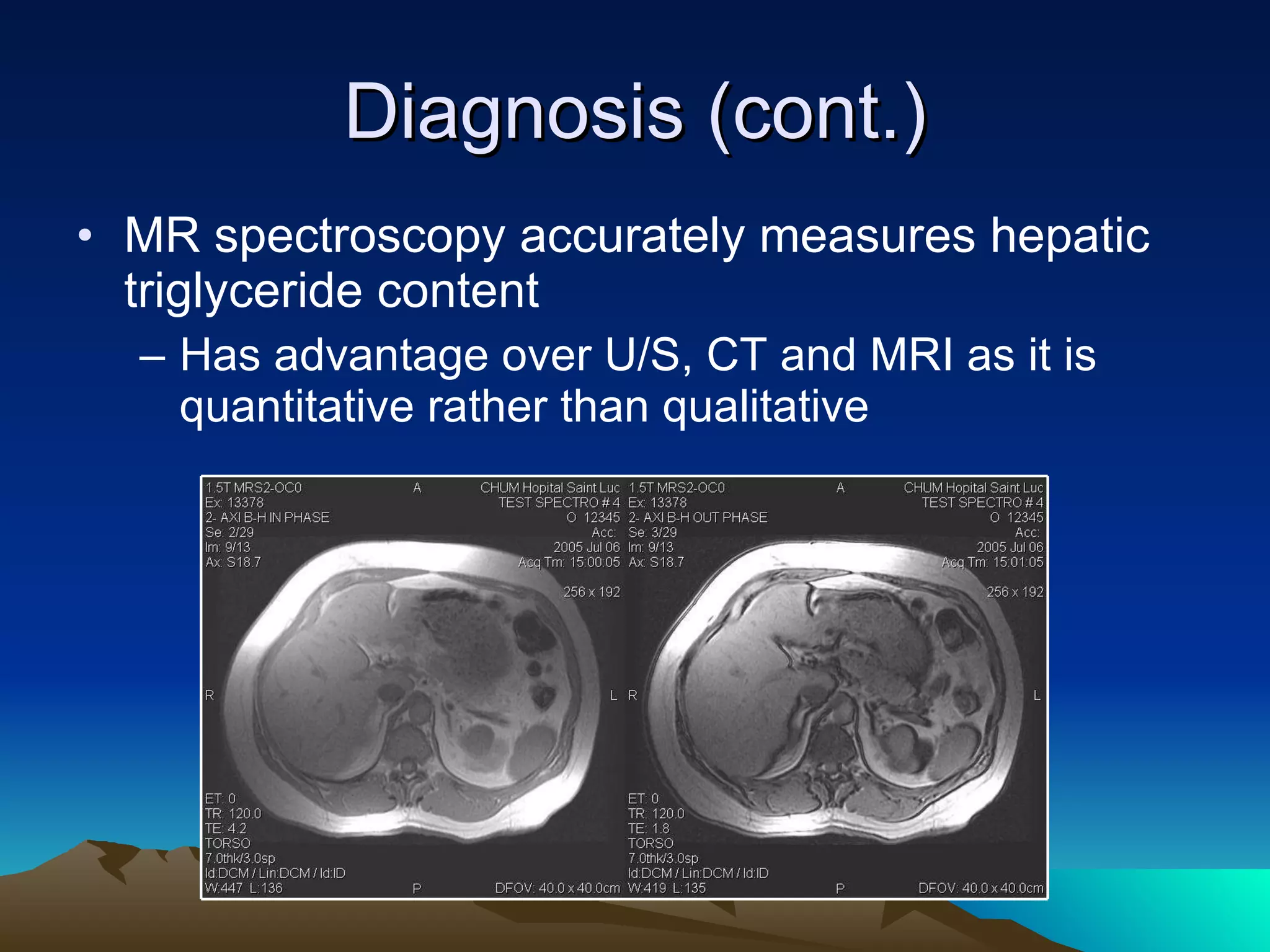 Diagnosis (cont.)

• MR spectroscopy accurately measures hepatic triglyceride content
– Has advantage over U/S, CT and MRI as it is quantitative rather than qualitative

1.5T MRS2-OC0
Ex: 13378
2- AXI B-H IN PHASE
Se: 2/29
Im: 9/13
Ax: S18.7

A

CHUM Hopital Saint Luc
TEST SPECTRO # 4
O 12345
Acc:
2005 Jul 06
Acq Tm: 15:00:05

256 x 192

R

L

ET: 0
TR: 120.0
TE: 4.2
TORSO
7.0thk/3.0sp
Id:DCM / Lin:DCM / Id:ID
W:447 L:136

P

DFOV: 40.0 x 40.0cm

1.5T MRS2-OC0
Ex: 13378
2- AXI B-H OUT PHASE
Se: 3/29
Im: 9/13
Ax: S18.7

A

CHUM Hopital Saint Luc
TEST SPECTRO # 4
O 12345
Acc:
2005 Jul 06
Acq Tm: 15:01:05

256 x 192

R

L

ET: 0
TR: 120.0
TE: 1.8
TORSO
7.0thk/3.0sp
Id:DCM / Lin:DCM / Id:ID
W:419 L:135

P

DFOV: 40.0 x 40.0cm